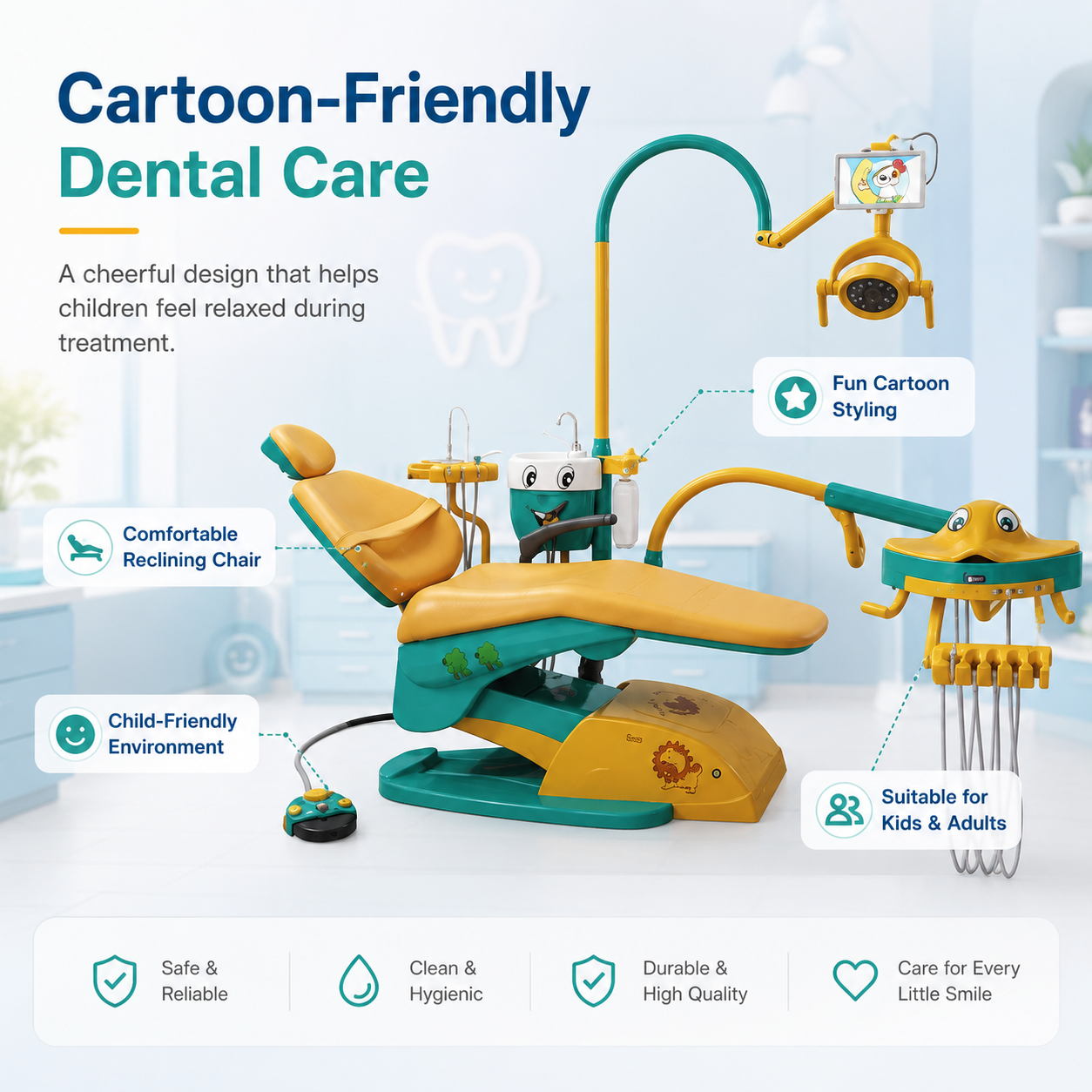 Cartoon-Friendly
Dental Care

A cheerful design that helps children feel relaxed during treatment.

Fun Cartoon Styling

Comfortable Reclining Chair

Child-Friendly Environment

Suitable for Kids & Adults

Safe & Reliable

Clean & Hygienic

Durable & High Quality

Care for Every Little Smile